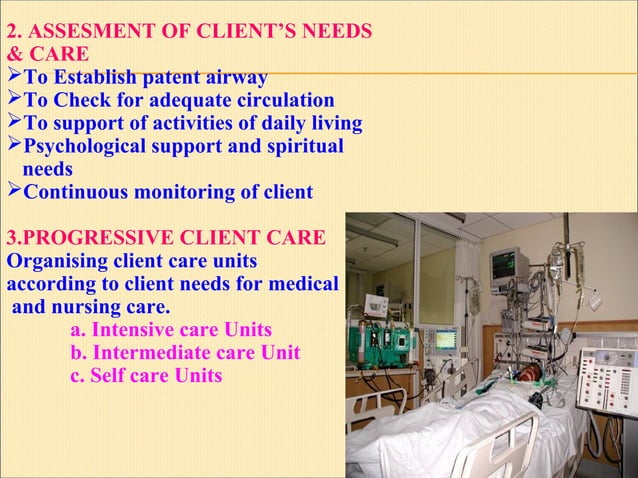 2. ASSESMENT OF CLIENT'S NEEDS & CARE

➢To Establish patent airway
➢To Check for adequate circulation
➢To support of activities of daily living
➢Psychological support and spiritual needs
➢Continuous monitoring of client

3.PROGRESSIVE CLIENT CARE

Organising client care units according to client needs for medical and nursing care.

a. Intensive care Units
b. Intermediate care Unit
c. Self care Units